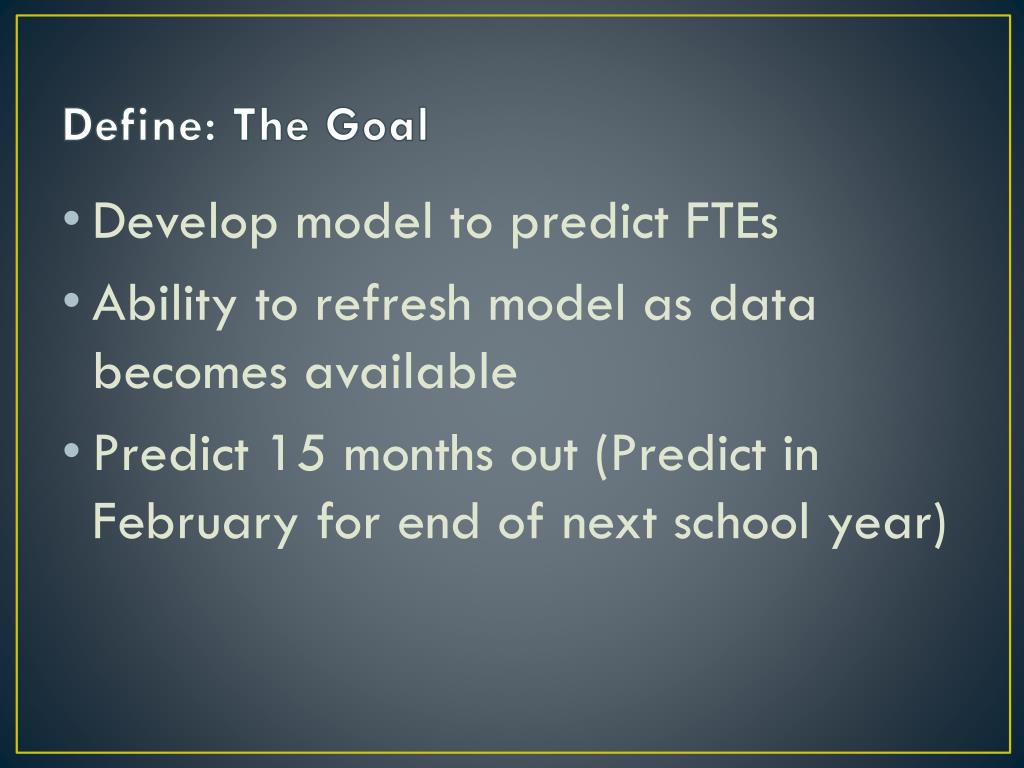 Define: The Goal

• Develop model to predict FTEs
• Ability to refresh model as data becomes available
• Predict 15 months out (Predict in February for end of next school year)